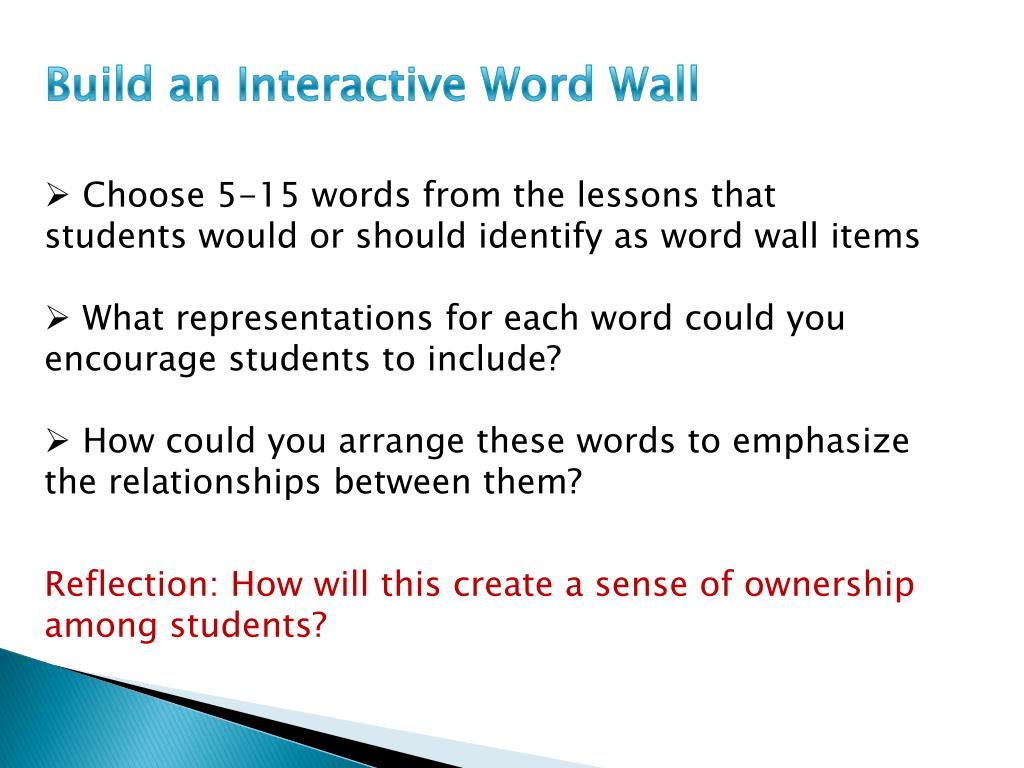 Build an Interactive Word Wall

➢ Choose 5-15 words from the lessons that students would or should identify as word wall items

➢ What representations for each word could you encourage students to include?

➢ How could you arrange these words to emphasize the relationships between them?

Reflection: How will this create a sense of ownership among students?